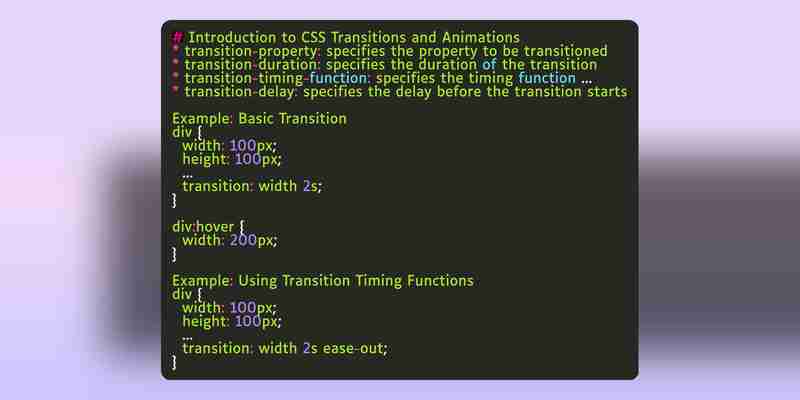 # Introduction to CSS Transitions and Animations
* transition-property: specifies the property to be transitioned
* transition-duration: specifies the duration of the transition
* transition-timing-function: specifies the timing function ...
* transition-delay: specifies the delay before the transition starts

Example: Basic Transition
div {
  width: 100px;
  height: 100px;
  ...
  transition: width 2s;
}

div:hover {
  width: 200px;
}

Example: Using Transition Timing Functions
div {
  width: 100px;
  height: 100px;
  ...
  transition: width 2s ease-out;
}